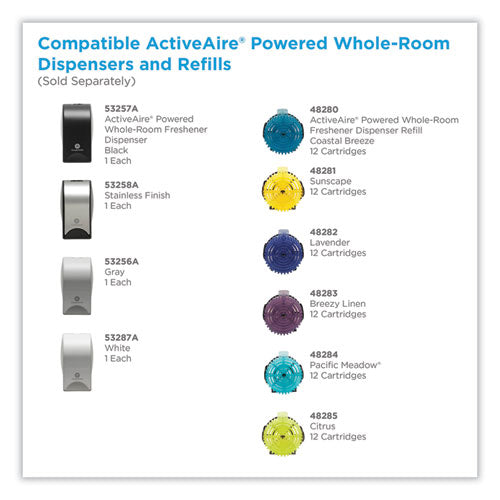 Compatible ActiveAire® Powered Whole-Room Dispensers and Refills
(Sold Separately)

53257A
ActiveAire® Powered Whole-Room Freshener Dispenser
Black
1 Each

53258A
Stainless Finish
1 Each

53256A
Gray
1 Each

53287A
White
1 Each

48280
ActiveAire® Powered Whole-Room Freshener Dispenser Refill
Coastal Breeze
12 Cartridges

48281
Sunscape
12 Cartridges

48282
Lavender
12 Cartridges

48283
Breezy Linen
12 Cartridges

48284
Pacific Meadow®
12 Cartridges

48285
Citrus
12 Cartridges